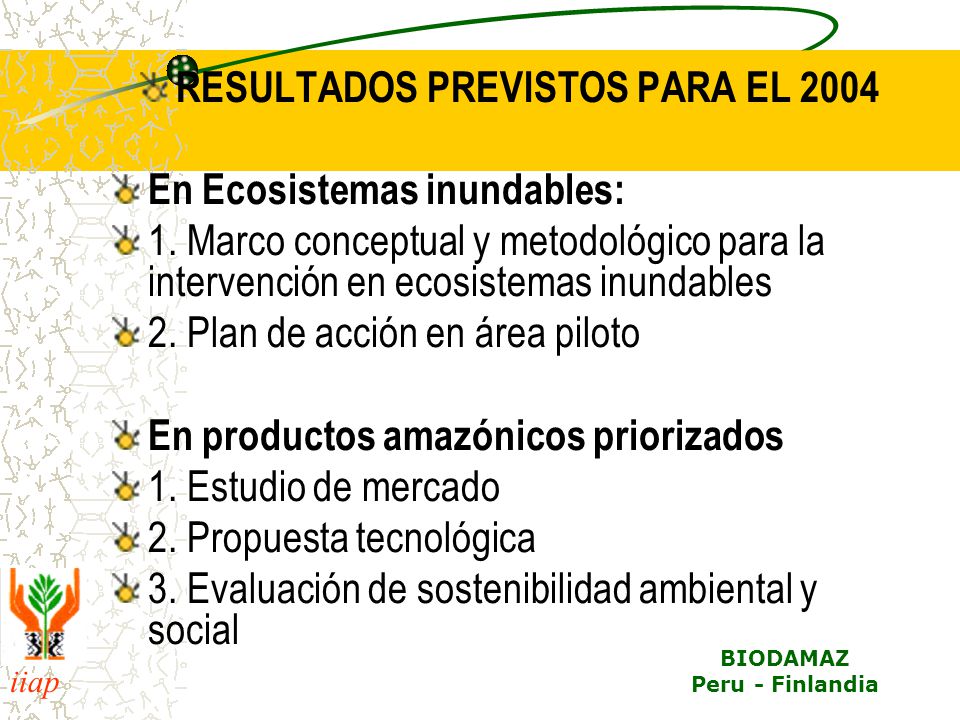 RESULTADOS PREVISTOS PARA EL 2004

En Ecosistemas inundables:

1. Marco conceptual y metodológico para la intervención en ecosistemas inundables

2. Plan de acción en área piloto

En productos amazónicos priorizados

1. Estudio de mercado

2. Propuesta tecnológica

3. Evaluación de sostenibilidad ambiental y social

iiap

BIODAMAZ
Peru - Finlandia